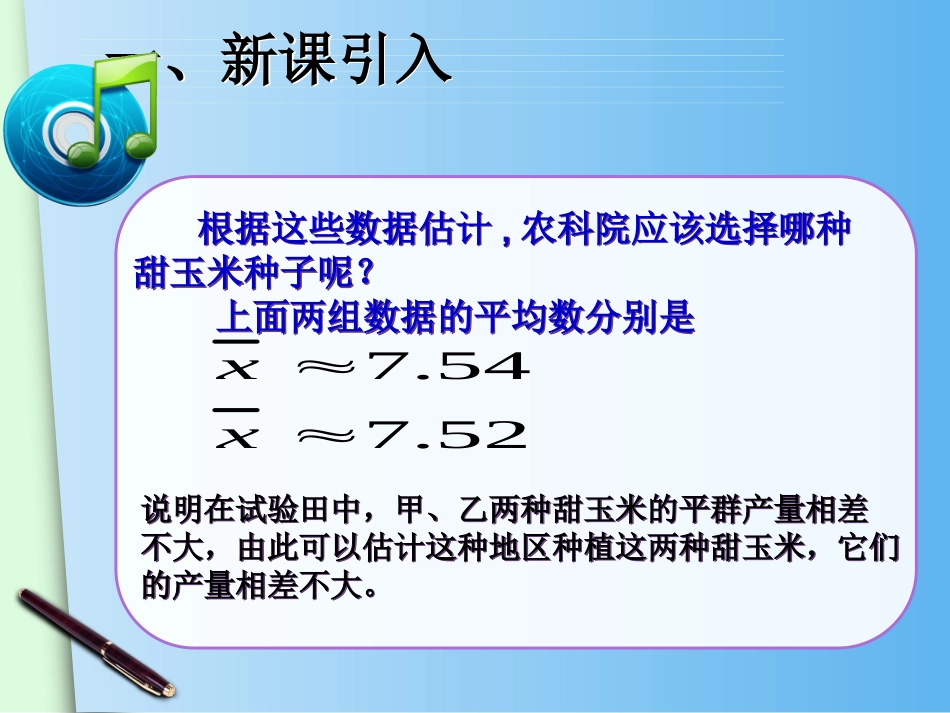 一、新课引入

根据这些数据估计，农科院应该选择哪种甜玉米种子呢？

上面两组数据的平均数分别是

$\overline{x} \approx 7.54$

$\overline{x} \approx 7.52$

说明在试验田中，甲、乙两种甜玉米的平群产量相差不大，由此可以估计这种地区种植这两种甜玉米，它们的产量相差不大。